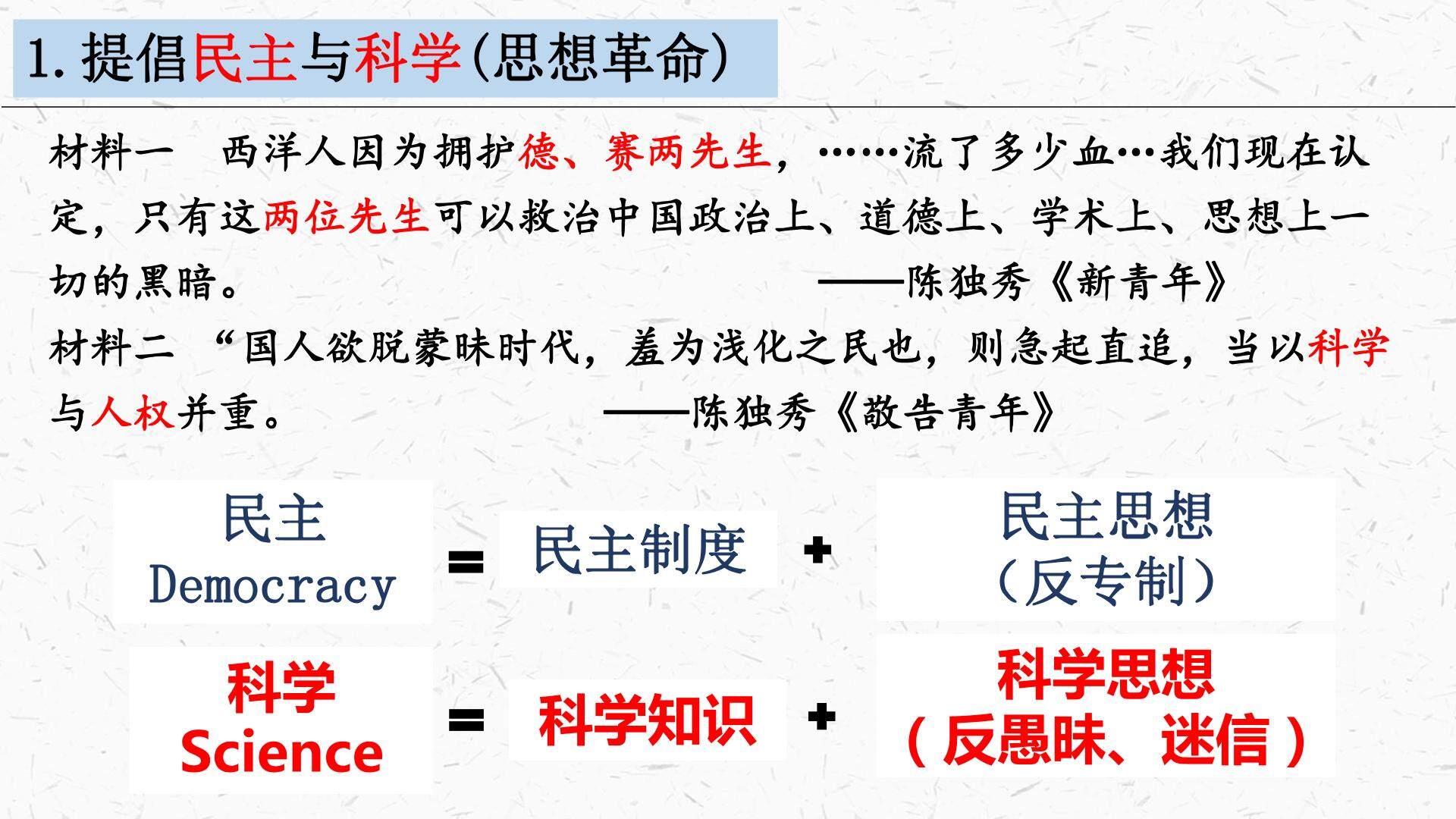 1. 提倡民主与科学(思想革命)

材料一　西洋人因为拥护德、赛两先生，……流了多少血…我们现在认定，只有这两位先生可以救治中国政治上、道德上、学术上、思想上一切的黑暗。　　——陈独秀《新青年》

材料二　“国人欲脱蒙昧时代，羞为浅化之民也，则急起直追，当以科学与人权并重。　　——陈独秀《敬告青年》

民主 Democracy = 民主制度 + 民主思想（反专制）

科学 Science = 科学知识 + 科学思想（反愚昧、迷信）